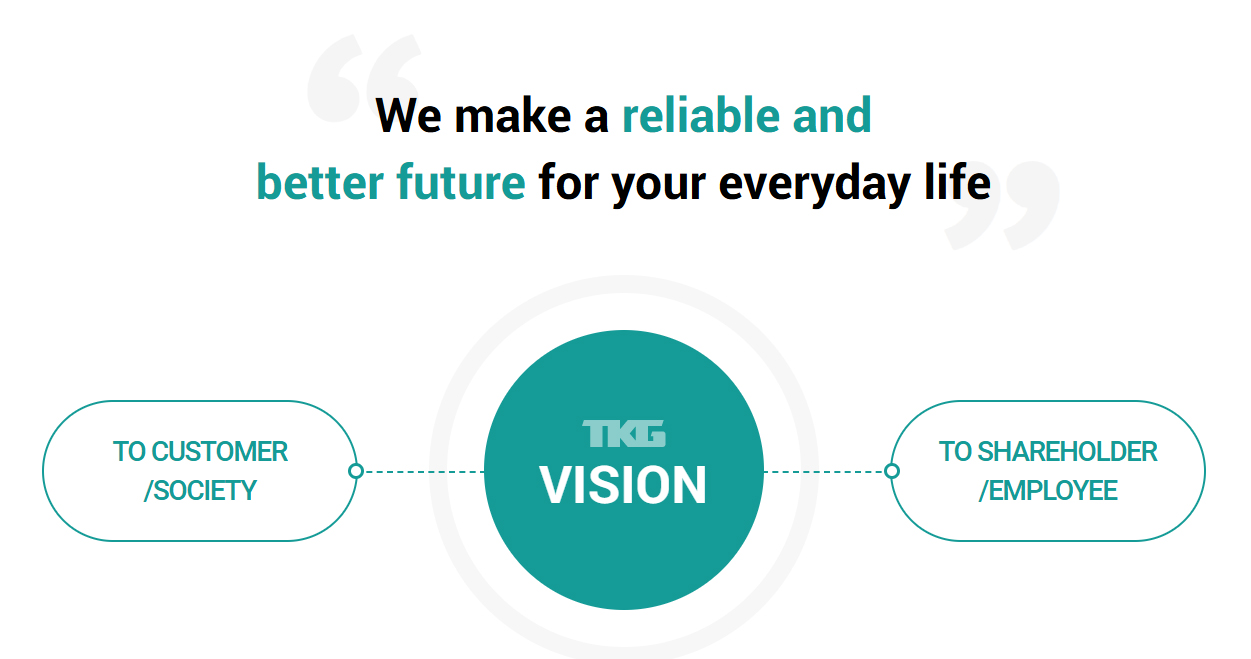 We make a reliable and better future for your everyday life

TO CUSTOMER /SOCIETY

TKG
VISION

TO SHAREHOLDER /EMPLOYEE